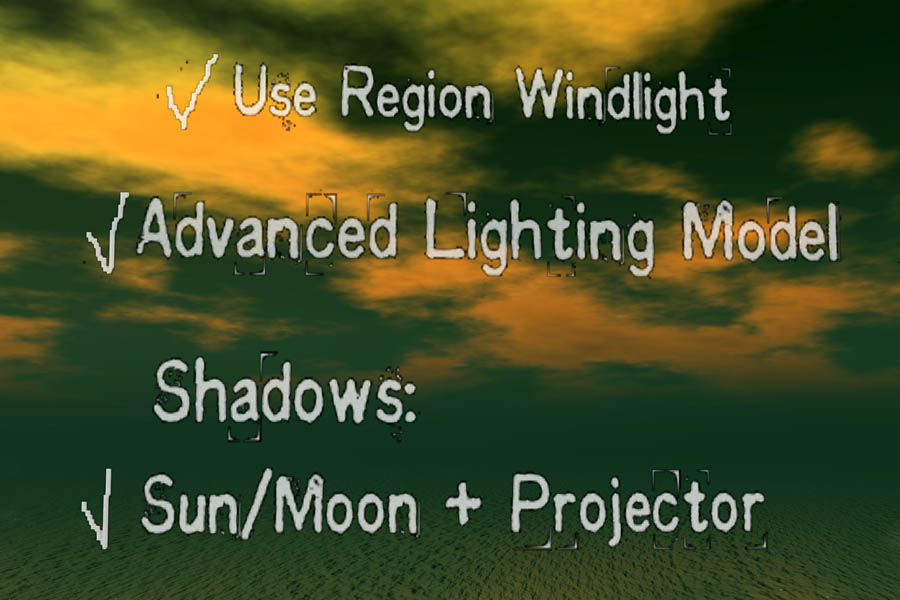 √ Use Region Windlight

√ Advanced Lighting Model

Shadows:

√ Sun/Moon + Projector